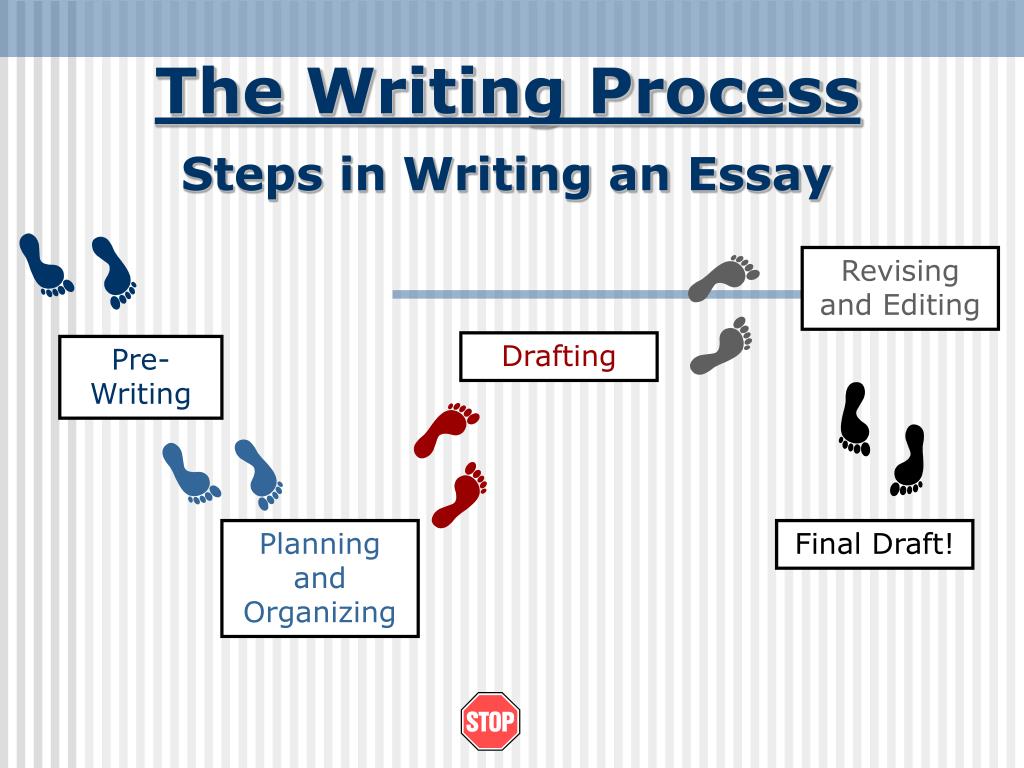 The Writing Process

Steps in Writing an Essay

Pre-Writing

Planning and Organizing

Drafting

Revising and Editing

Final Draft!

STOP